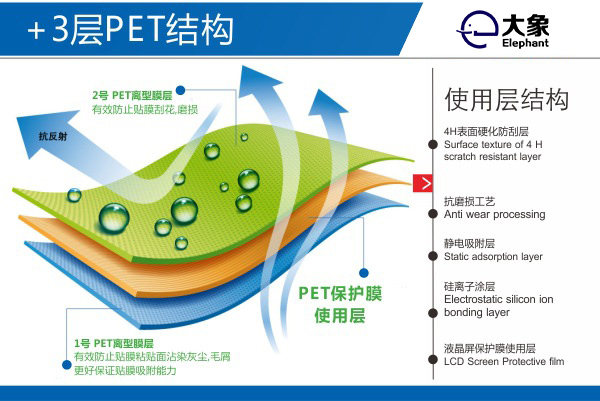 +3层PET结构

大象
Elephant

2号 PET离型膜层
有效防止贴膜刮花,磨损

抗反射

PET保护膜
使用层

1号 PET离型膜层
有效防止贴膜粘贴面沾染灰尘,毛屑
更好保证贴膜吸附能力

使用层结构

4H表面硬化防刮层
Surface texture of 4 H scratch resistant layer

抗磨损工艺
Anti wear processing

静电吸附层
Static adsorption layer

硅离子涂层
Electrostatic silicon ion bonding layer

液晶屏保护膜使用层
LCD Screen Protective film